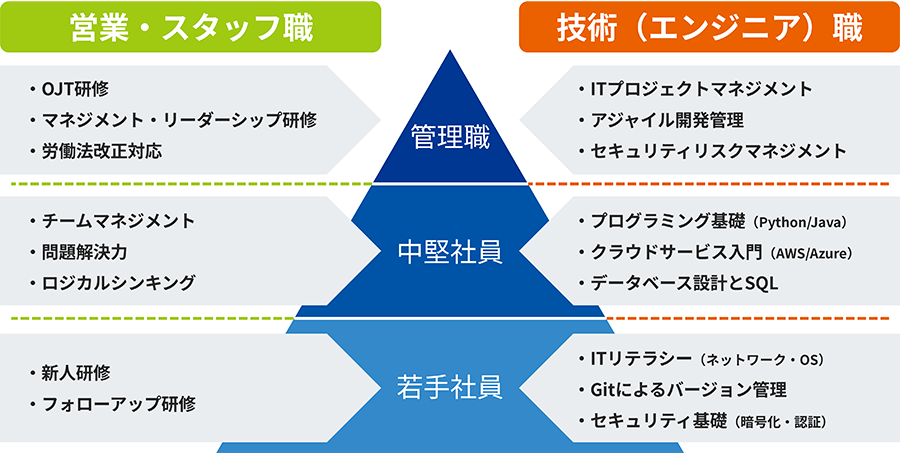 営業・スタッフ職

技術（エンジニア）職

・OJT研修
・マネジメント・リーダーシップ研修
・労働法改正対応

管理職

・ITプロジェクトマネジメント
・アジャイル開発管理
・セキュリティリスクマネジメント

・チームマネジメント
・問題解決力
・ロジカルシンキング

中堅社員

・プログラミング基礎（Python/Java）
・クラウドサービス入門（AWS/Azure）
・データベース設計とSQL

・新人研修
・フォローアップ研修

若手社員

・ITリテラシー（ネットワーク・OS）
・Gitによるバージョン管理
・セキュリティ基礎（暗号化・認証）